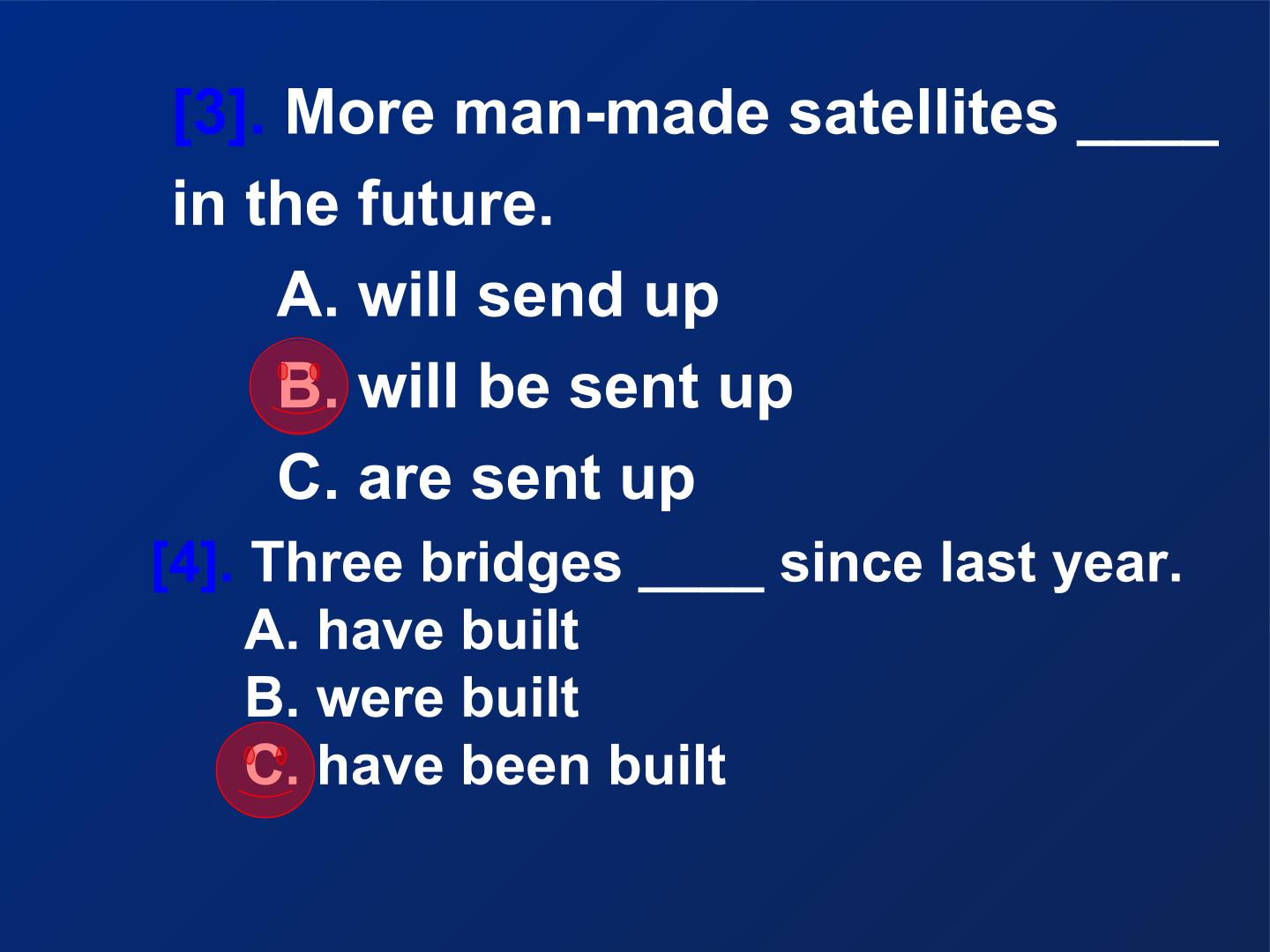 [3]. More man-made satellites ____ in the future.

A. will send up

B. will be sent up

C. are sent up

[4]. Three bridges ____ since last year.

A. have built

B. were built

C. have been built